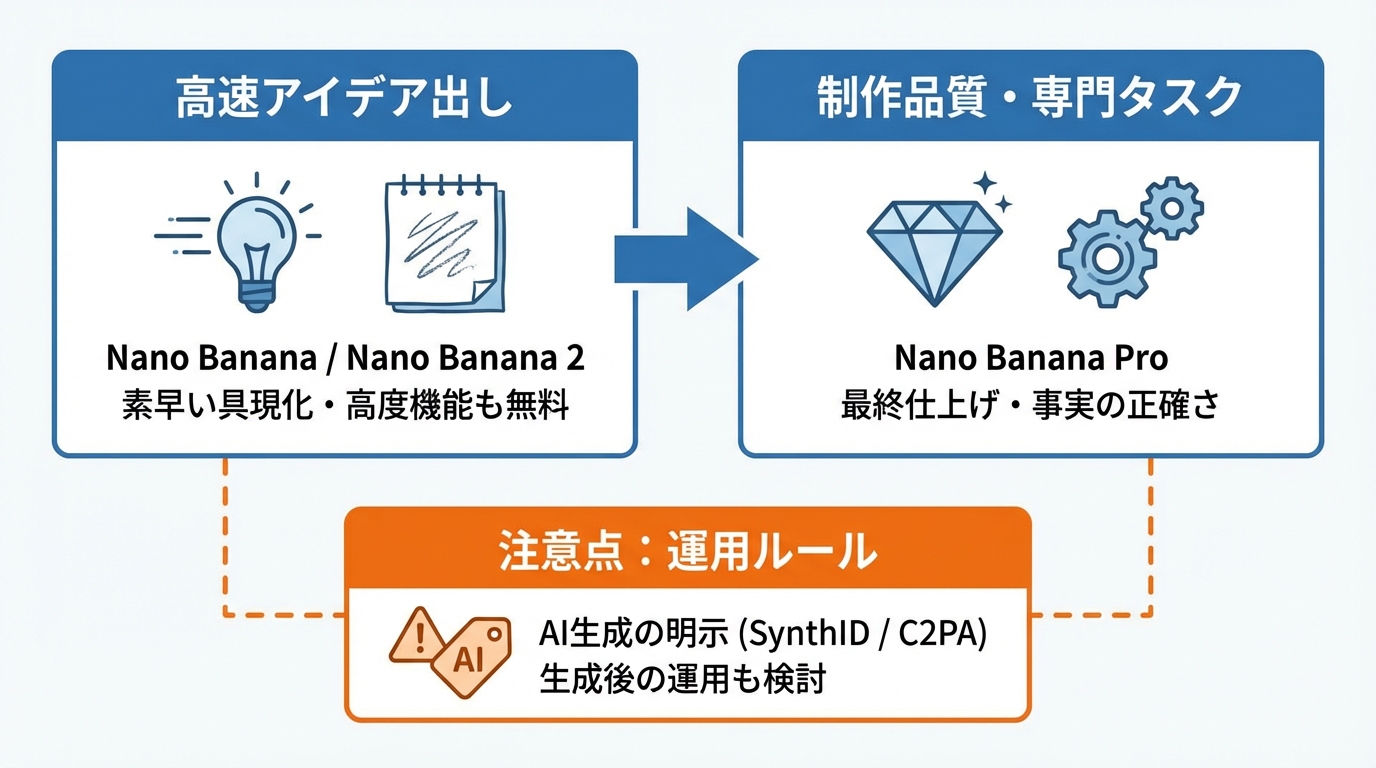 高速アイデア出し

Nano Banana / Nano Banana 2
素早い具現化・高度機能も無料

制作品質・専門タスク

Nano Banana Pro
最終仕上げ・事実の正確さ

注意点：運用ルール

AI

AI生成の明示 (SynthID / C2PA)
生成後の運用も検討